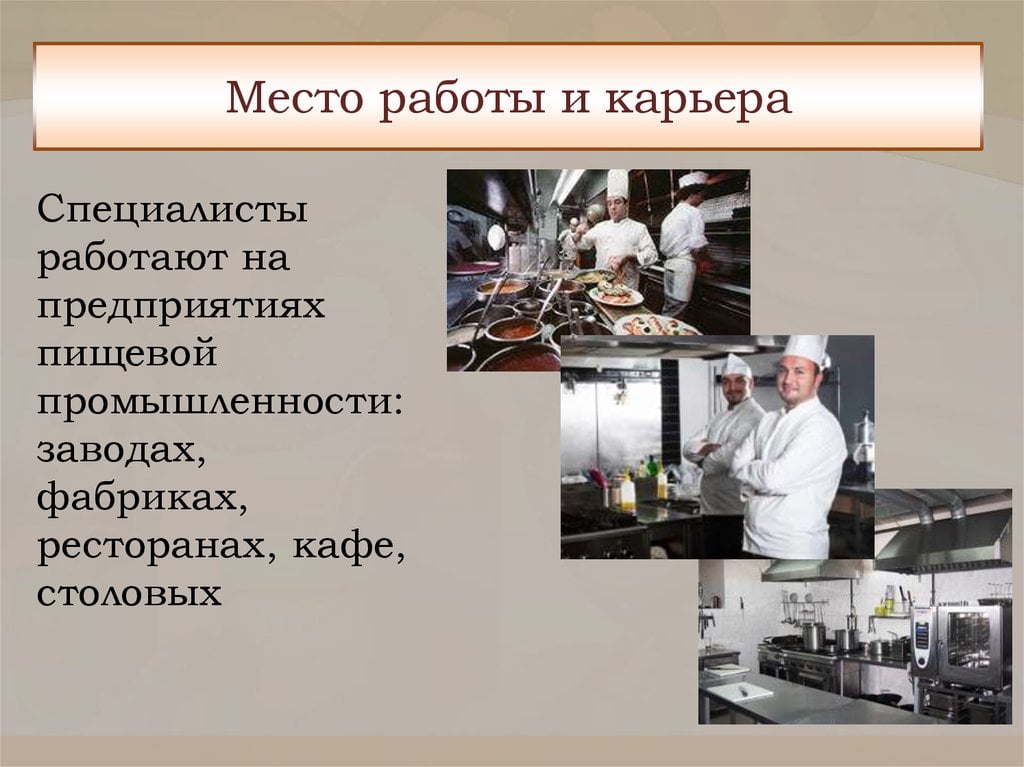 Место работы и карьера

Специалисты работают на предприятиях пищевой промышленности: заводах, фабриках, ресторанах, кафе, столовых